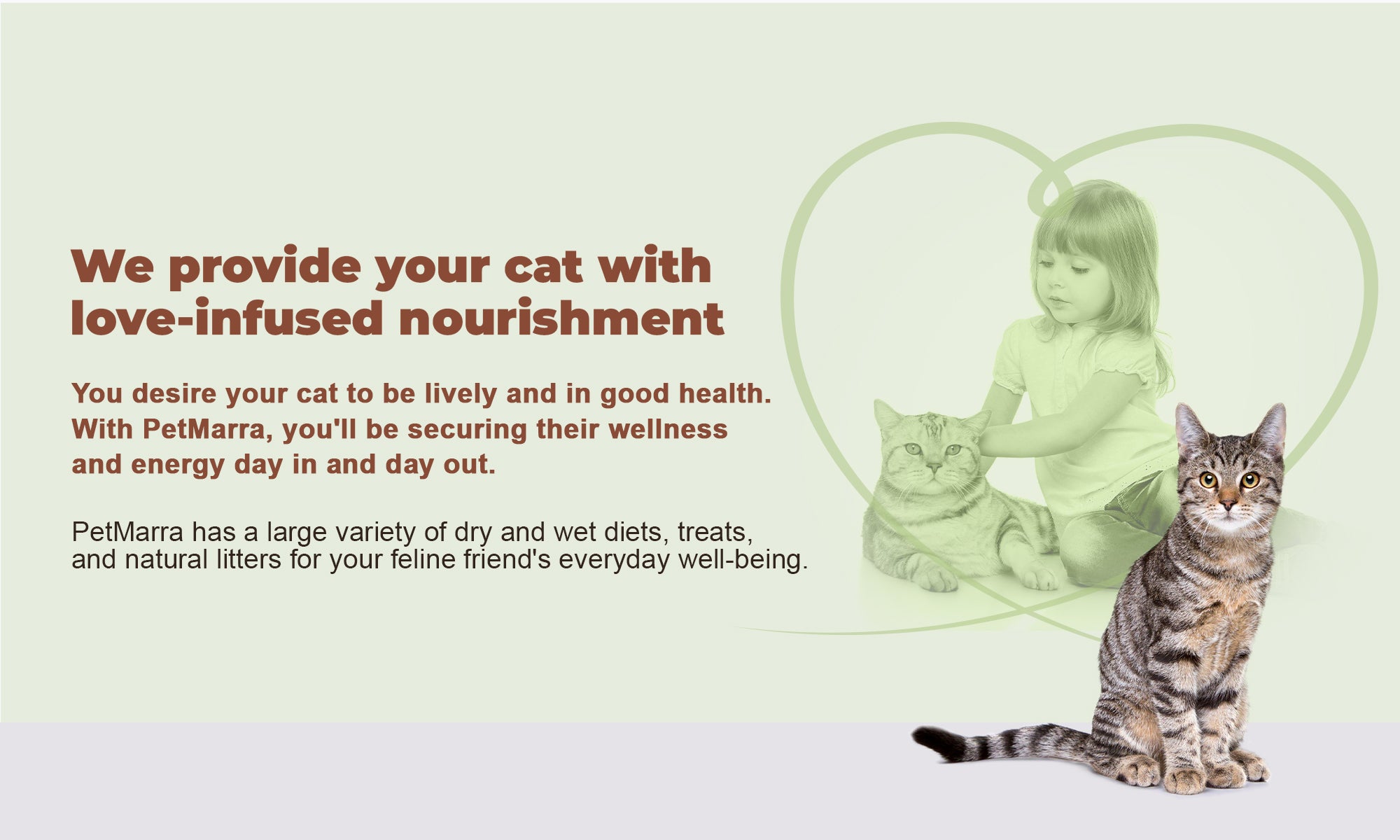 We provide your cat with love-infused nourishment

You desire your cat to be lively and in good health. With PetMarra, you'll be securing their wellness and energy day in and day out.

PetMarra has a large variety of dry and wet diets, treats, and natural litters for your feline friend's everyday well-being.